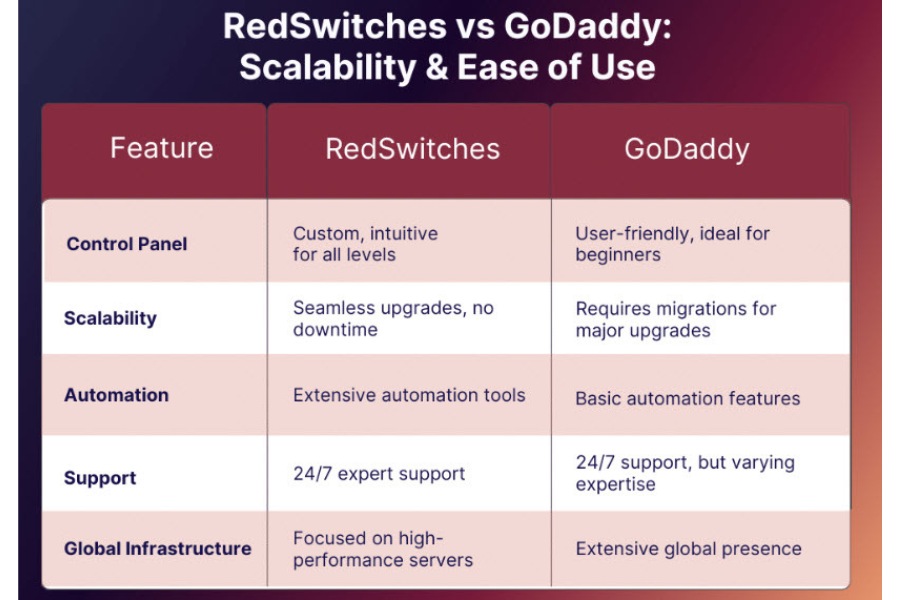 RedSwitches vs GoDaddy:
Scalability & Ease of Use

| Feature | RedSwitches | GoDaddy |
|---|---|---|
| Control Panel | Custom, intuitive for all levels | User-friendly, ideal for beginners |
| Scalability | Seamless upgrades, no downtime | Requires migrations for major upgrades |
| Automation | Extensive automation tools | Basic automation features |
| Support | 24/7 expert support | 24/7 support, but varying expertise |
| Global Infrastructure | Focused on high-performance servers | Extensive global presence |